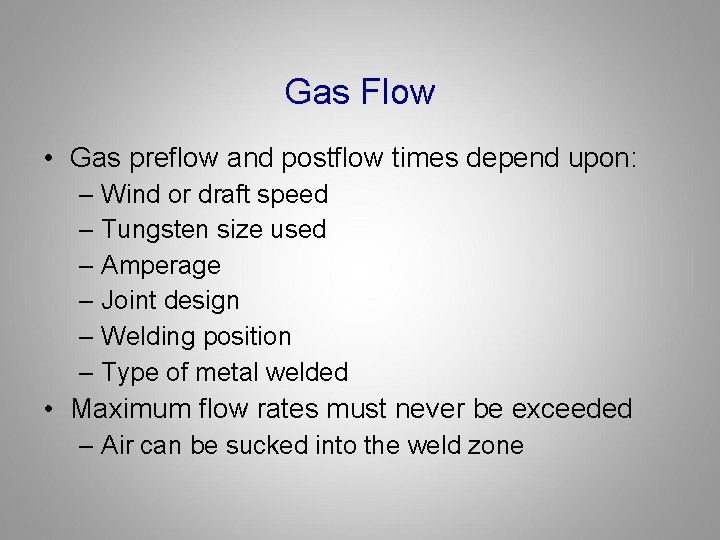 Gas Flow

• Gas preflow and postflow times depend upon:
– Wind or draft speed
– Tungsten size used
– Amperage
– Joint design
– Welding position
– Type of metal welded
• Maximum flow rates must never be exceeded
– Air can be sucked into the weld zone